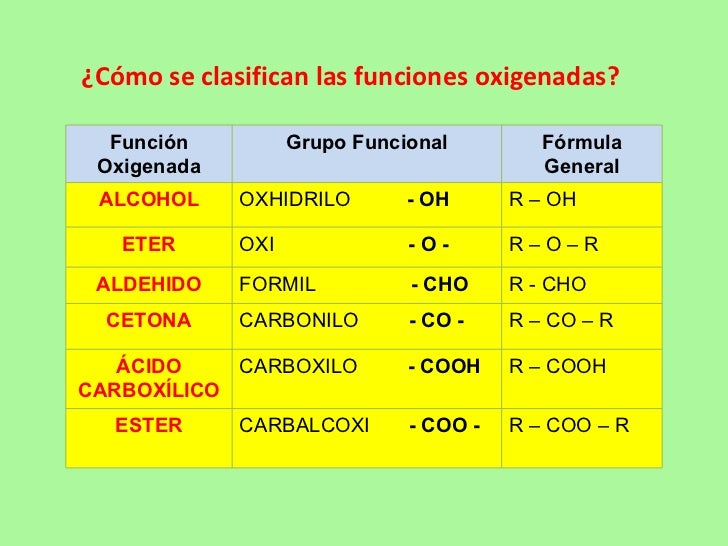 ¿Cómo se clasifican las funciones oxigenadas?

| Función Oxigenada | Grupo Funcional | Fórmula General |
|---|---|---|
| ALCOHOL | OXHIDRILO - OH | R – OH |
| ETER | OXI - O - | R – O – R |
| ALDEHIDO | FORMIL - CHO | R - CHO |
| CETONA | CARBONILO - CO - | R – CO – R |
| ÁCIDO CARBOXÍLICO | CARBOXILO - COOH | R – COOH |
| ESTER | CARBALCOXI - COO - | R – COO – R |